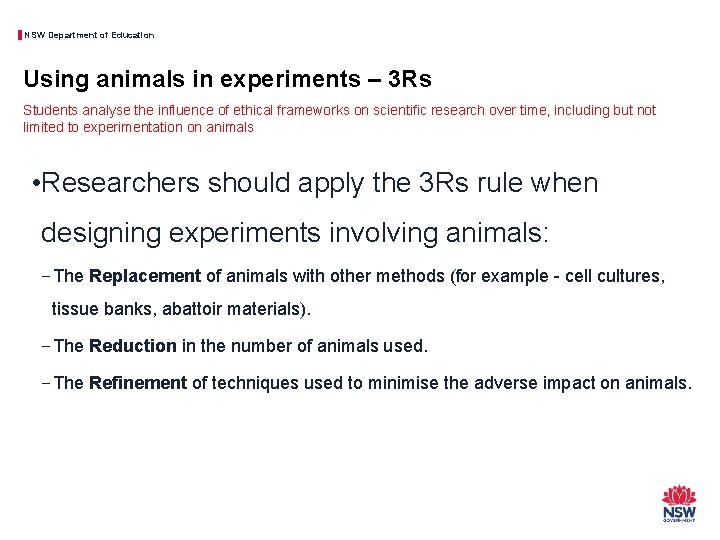 NSW Department of Education

Using animals in experiments – 3Rs

Students analyse the influence of ethical frameworks on scientific research over time, including but not limited to experimentation on animals

• Researchers should apply the 3Rs rule when designing experiments involving animals:

- The Replacement of animals with other methods (for example - cell cultures, tissue banks, abattoir materials).

- The Reduction in the number of animals used.

- The Refinement of techniques used to minimise the adverse impact on animals.

NSW
GOVERNMENT